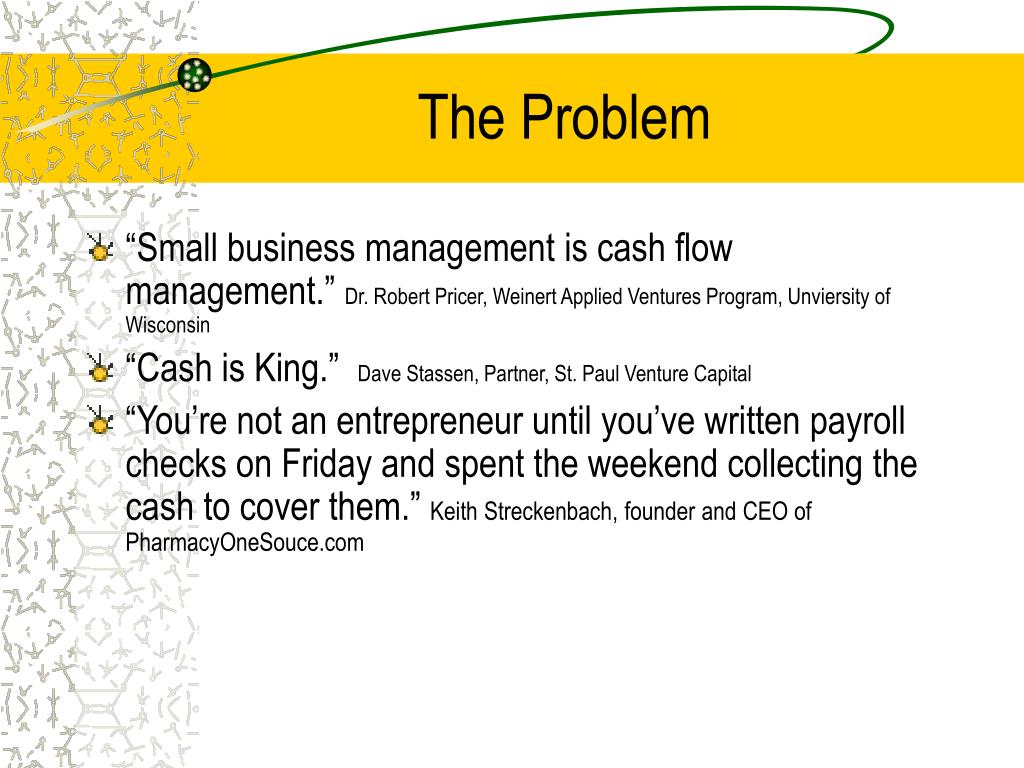 The Problem

“Small business management is cash flow management.” Dr. Robert Pricer, Weinert Applied Ventures Program, Unviersity of Wisconsin

“Cash is King.” Dave Stassen, Partner, St. Paul Venture Capital

“You’re not an entrepreneur until you’ve written payroll checks on Friday and spent the weekend collecting the cash to cover them.” Keith Streckenbach, founder and CEO of PharmacyOneSouce.com